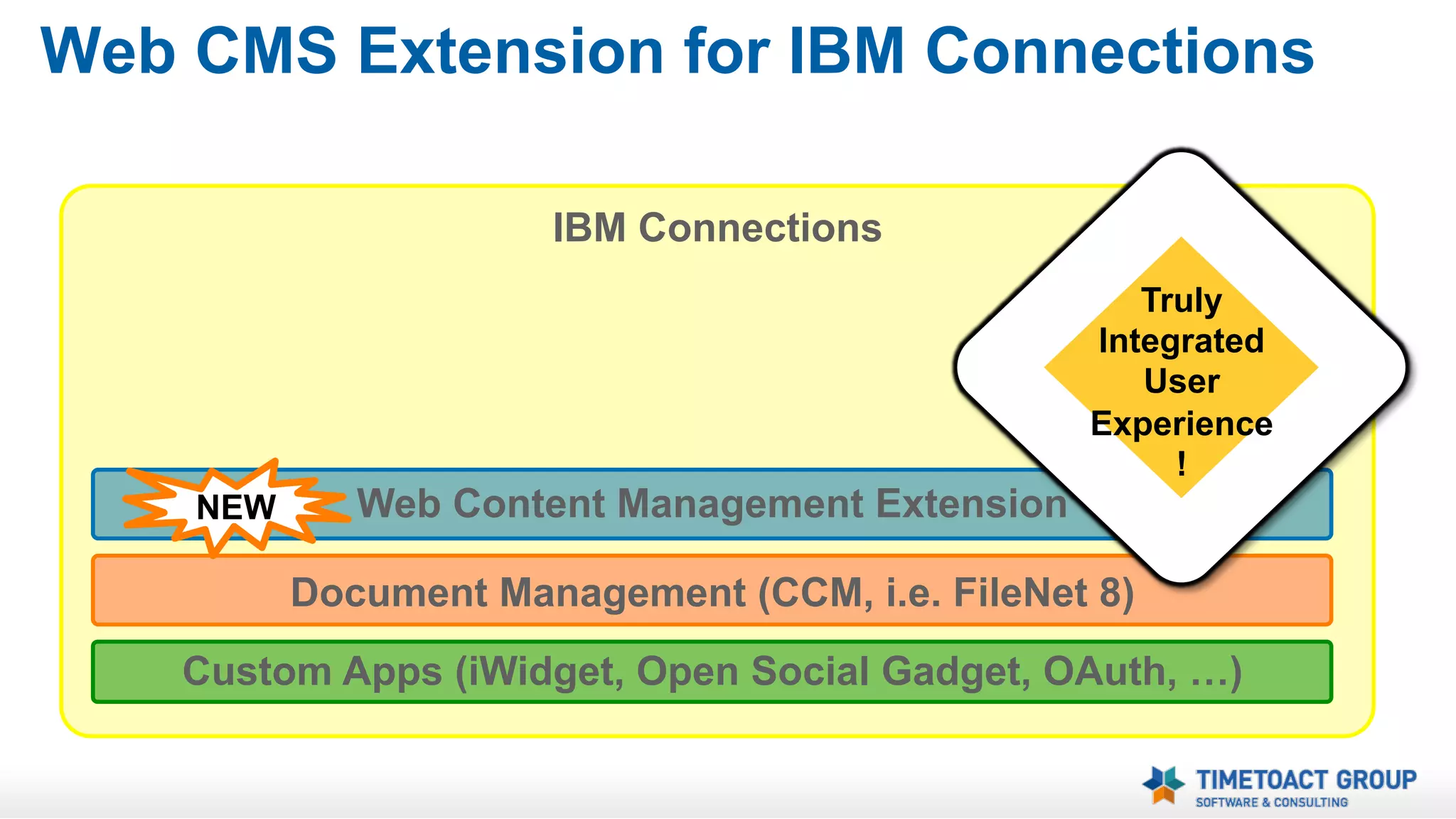 Web CMS Extension for IBM Connections

IBM Connections

Truly Integrated User Experience !

NEW

Web Content Management Extension

Document Management (CCM, i.e. FileNet 8)

Custom Apps (iWidget, Open Social Gadget, OAuth, …)

TIMETOACT GROUP
SOFTWARE & CONSULTING